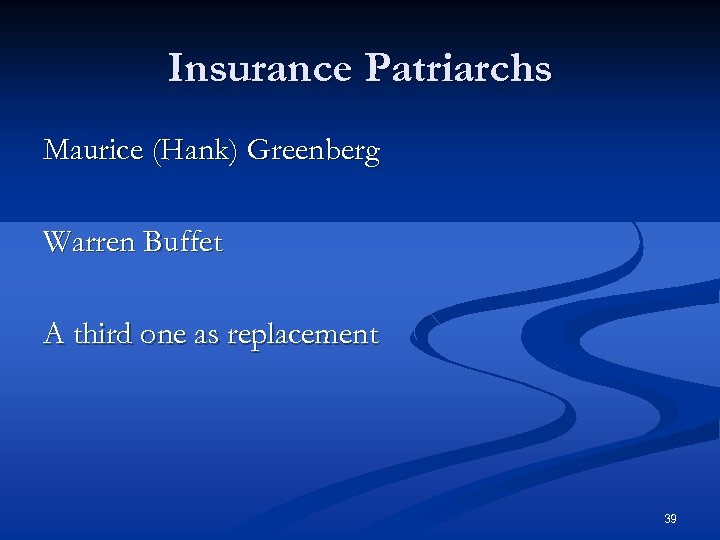 Insurance Patriarchs

Maurice (Hank) Greenberg

Warren Buffet

A third one as replacement

39